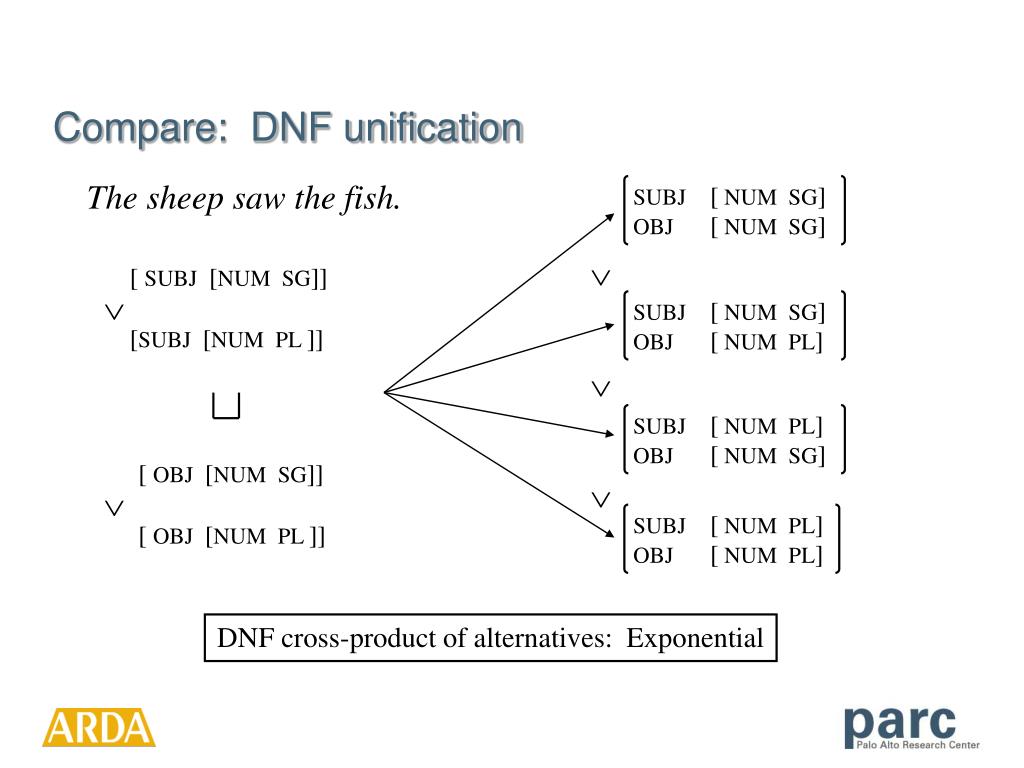 Compare: DNF unification

The sheep saw the fish.

[ SUBJ [NUM SG]]
$\vee$
[SUBJ [NUM PL ]]

$\sqcup$

[ OBJ [NUM SG]]
$\vee$
[ OBJ [NUM PL ]]

SUBJ [ NUM SG]
OBJ [ NUM SG]

$\vee$

SUBJ [ NUM SG]
OBJ [ NUM PL]

$\vee$

SUBJ [ NUM PL]
OBJ [ NUM SG]

$\vee$

SUBJ [ NUM PL]
OBJ [ NUM PL]

DNF cross-product of alternatives: Exponential

ARDA

parc
Palo Alto Research Center